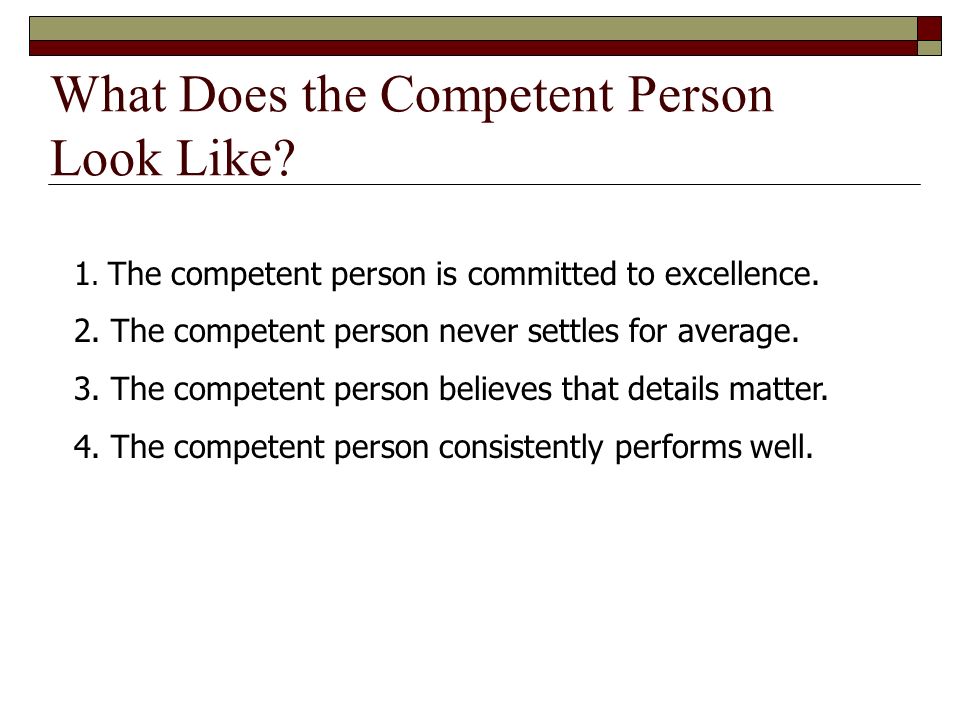 What Does the Competent Person Look Like?

1. The competent person is committed to excellence.

2. The competent person never settles for average.

3. The competent person believes that details matter.

4. The competent person consistently performs well.